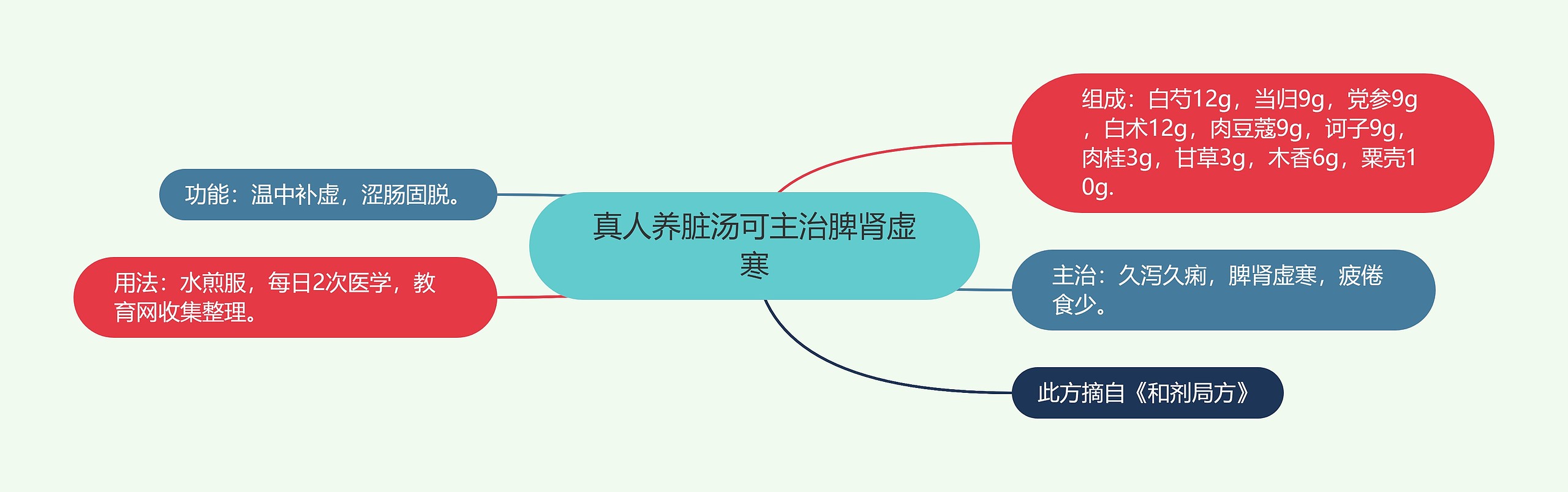 真人养脏汤可主治脾肾虚寒

功能：温中补虚，涩肠固脱。

用法：水煎服，每日2次医学，教育网收集整理。

组成：白芍12g，当归9g，党参9g，白术12g，肉豆蔻9g，诃子9g，肉桂3g，甘草3g，木香6g，粟壳10g.

主治：久泻久痢，脾肾虚寒，疲倦食少。

此方摘自《和剂局方》